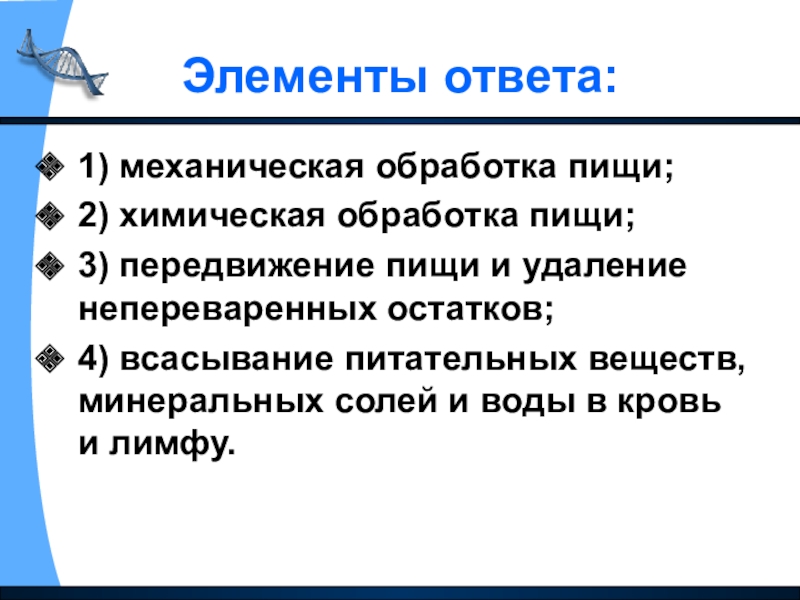 Элементы ответа:

1) механическая обработка пищи;

2) химическая обработка пищи;

3) передвижение пищи и удаление непереваренных остатков;

4) всасывание питательных веществ, минеральных солей и воды в кровь и лимфу.